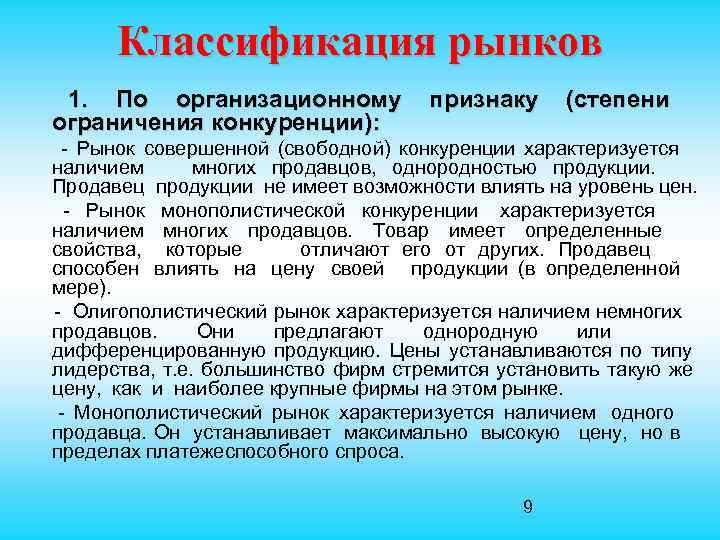 Классификация рынков

1. По организационному признаку (степени ограничения конкуренции):

- Рынок совершенной (свободной) конкуренции характеризуется наличием многих продавцов, однородностью продукции. Продавец продукции не имеет возможности влиять на уровень цен.

- Рынок монополистической конкуренции характеризуется наличием многих продавцов. Товар имеет определенные свойства, которые отличают его от других. Продавец способен влиять на цену своей продукции (в определенной мере).

- Олигополистический рынок характеризуется наличием немногих продавцов. Они предлагают однородную или дифференцированную продукцию. Цены устанавливаются по типу лидерства, т.е. большинство фирм стремится установить такую же цену, как и наиболее крупные фирмы на этом рынке.

- Монополистический рынок характеризуется наличием одного продавца. Он устанавливает максимально высокую цену, но в пределах платежеспособного спроса.

9